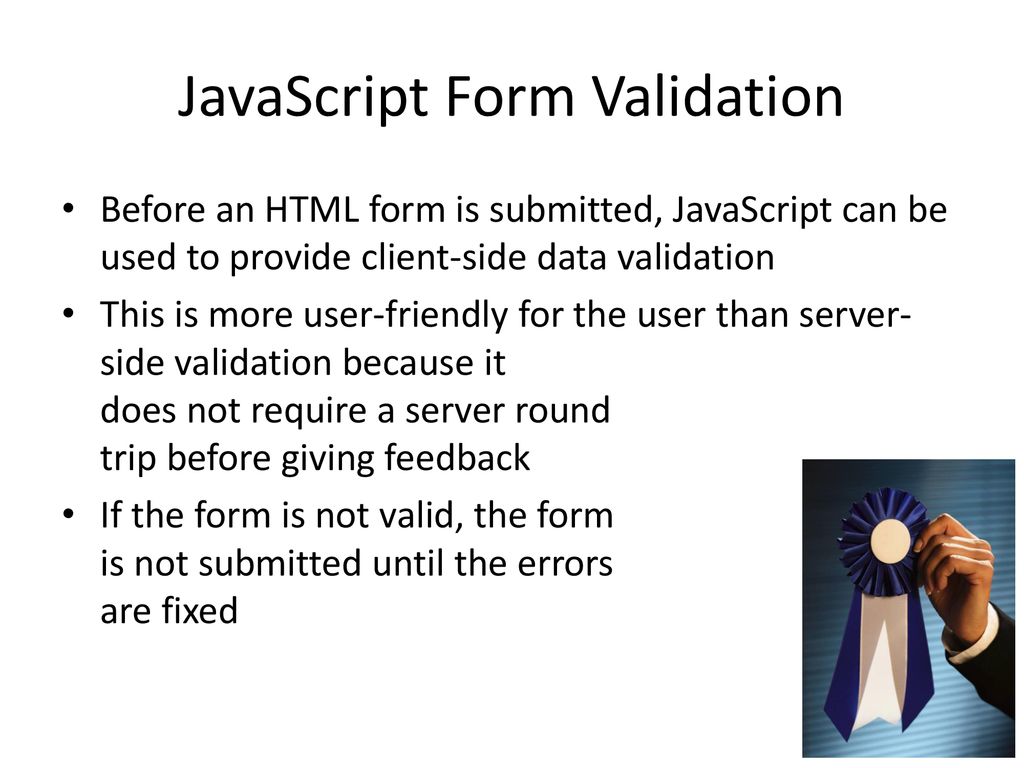 JavaScript Form Validation

• Before an HTML form is submitted, JavaScript can be used to provide client-side data validation

• This is more user-friendly for the user than server-side validation because it does not require a server round trip before giving feedback

• If the form is not valid, the form is not submitted until the errors are fixed